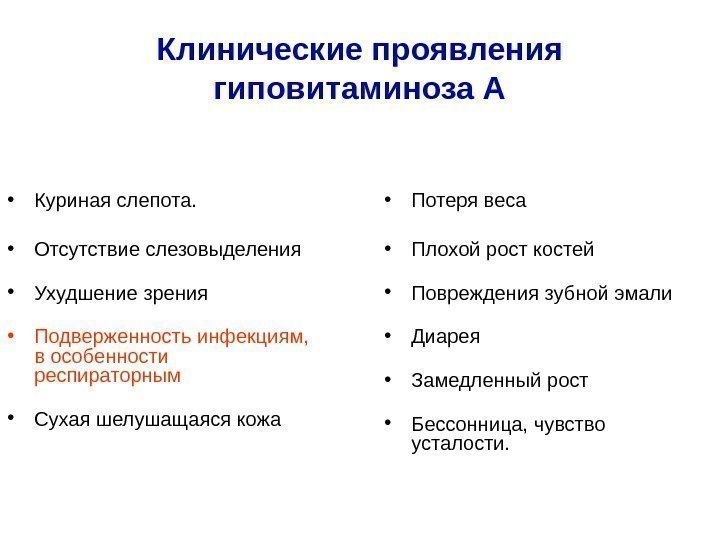 Клинические проявления гиповитаминоза А

• Куриная слепота.

• Отсутствие слезовыделения

• Ухудшение зрения

• Подверженность инфекциям, в особенности респираторным

• Сухая шелушащаяся кожа

• Потеря веса

• Плохой рост костей

• Повреждения зубной эмали

• Диарея

• Замедленный рост

• Бессонница, чувство усталости.